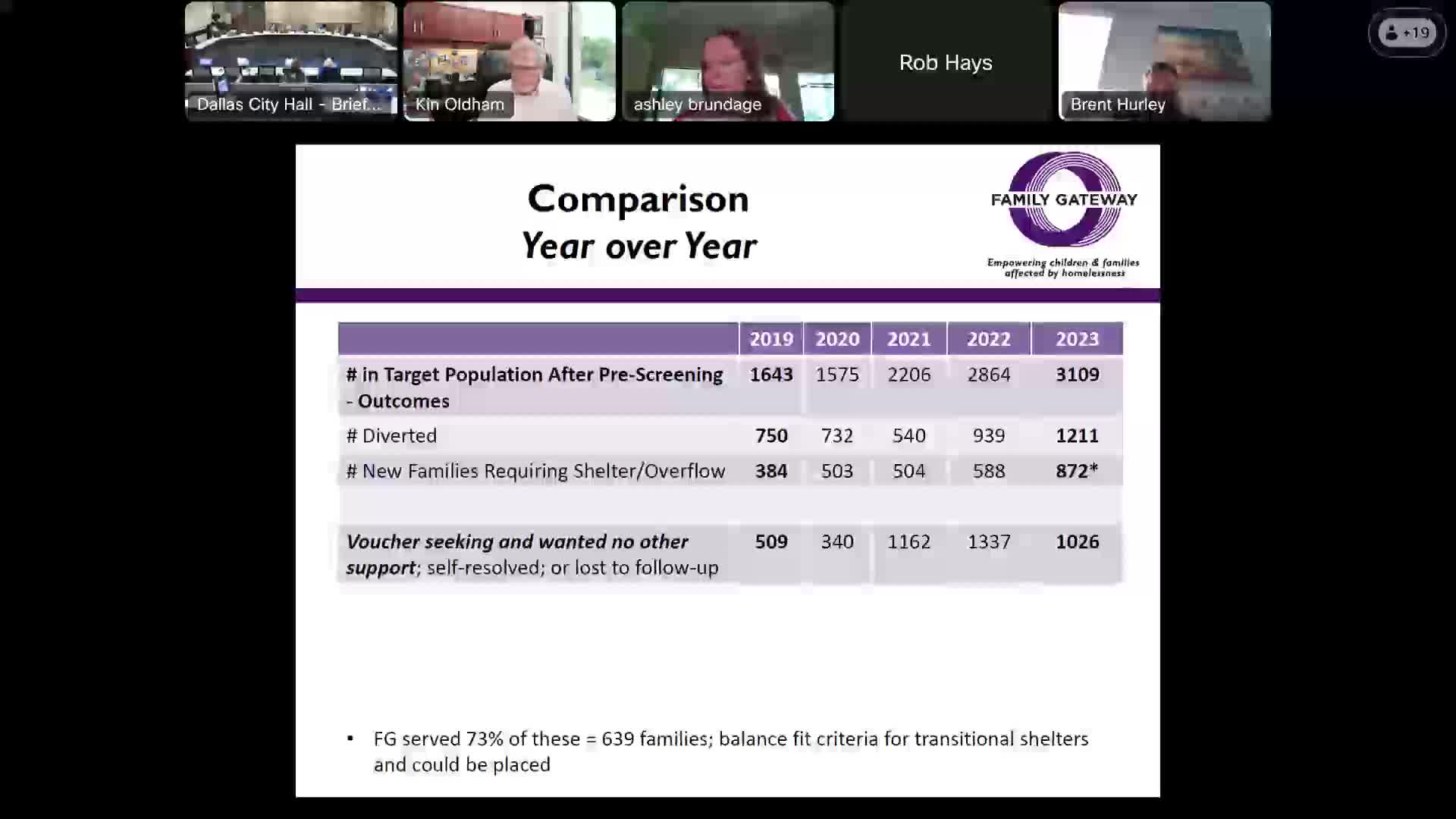 Dallas City Hall - Brief...

Kin Oldham

ashley brundage

Rob Hays

Brent Hurley

+19

Comparison
Year over Year

FAMILY GATEWAY

Empowering children & families affected by homelessness

| | 2019 | 2020 | 2021 | 2022 | 2023 |
|---|---|---|---|---|---|
| # in Target Population After Pre-Screening - Outcomes | 1643 | 1575 | 2206 | 2864 | 3109 |
| # Diverted | 750 | 732 | 540 | 939 | 1211 |
| # New Families Requiring Shelter/Overflow | 384 | 503 | 504 | 588 | 872* |
| | | | | | |
| Voucher seeking and wanted no other support; self-resolved; or lost to follow-up | 509 | 340 | 1162 | 1337 | 1026 |

• FG served 73% of these = 639 families; balance fit criteria for transitional shelters and could be placed